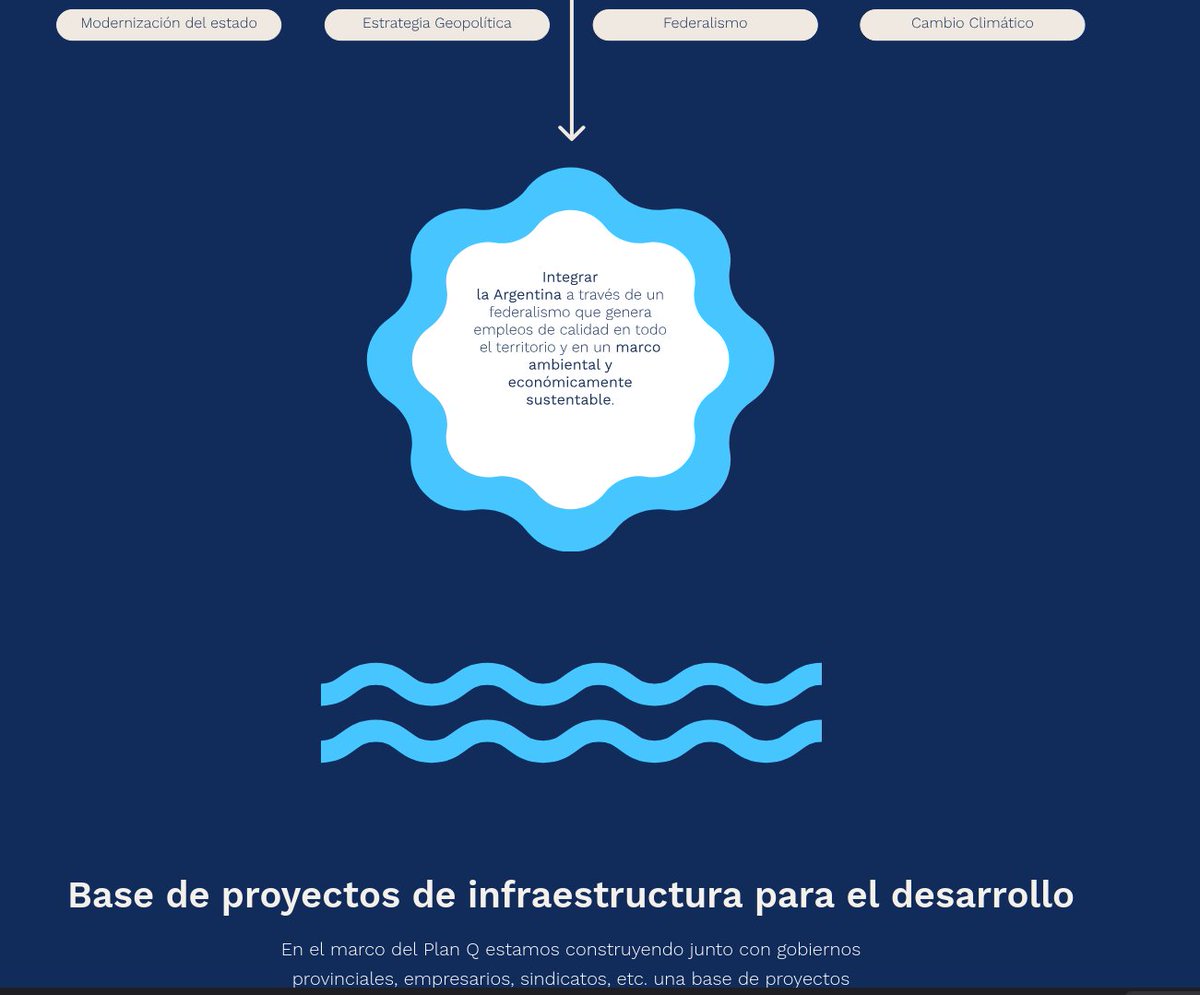 Modernización del estado

Estrategia Geopolítica

Federalismo

Cambio Climático

Integrar la Argentina a través de un federalismo que genera empleos de calidad en todo el territorio y en un marco ambiental y económicamente sustentable.

Base de proyectos de infraestructura para el desarrollo

En el marco del Plan Q estamos construyendo junto con gobiernos provinciales, empresarios, sindicatos, etc. una base de proyectos